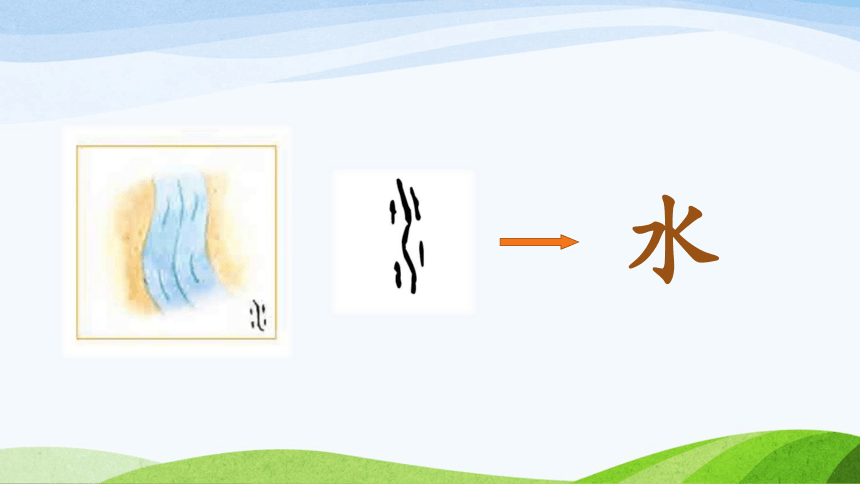 水